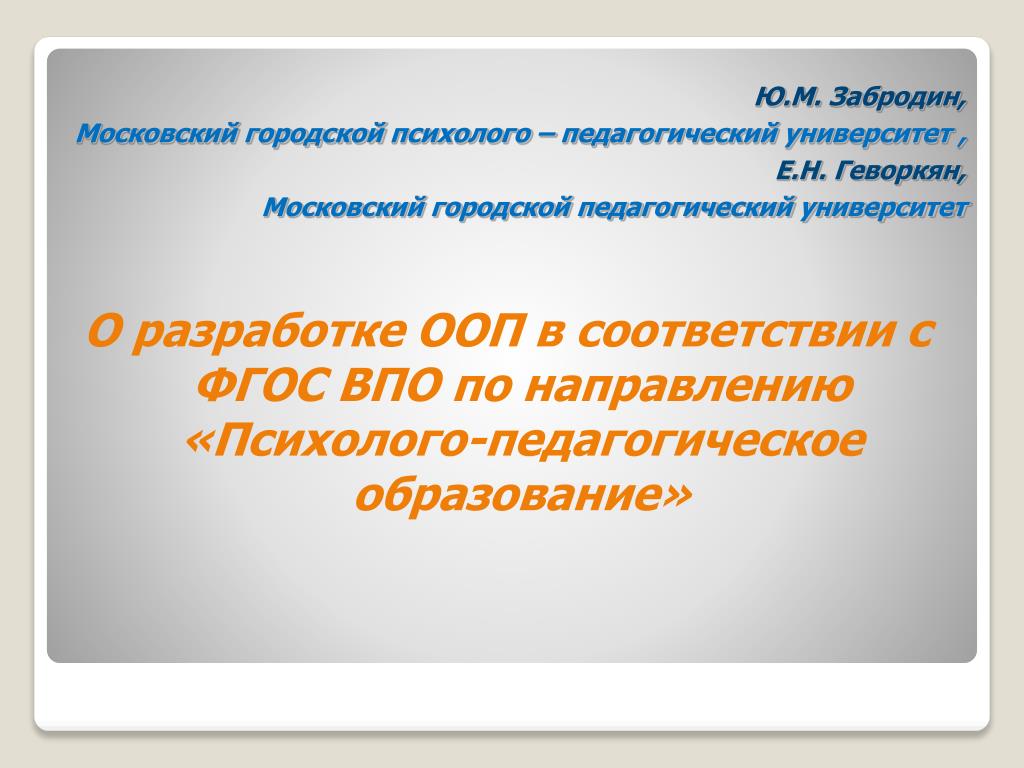 Ю.М. Забродин,
Московский городской психолого – педагогический университет ,
Е.Н. Геворкян,
Московский городской педагогический университет

О разработке ООП в соответствии с ФГОС ВПО по направлению «Психолого-педагогическое образование»